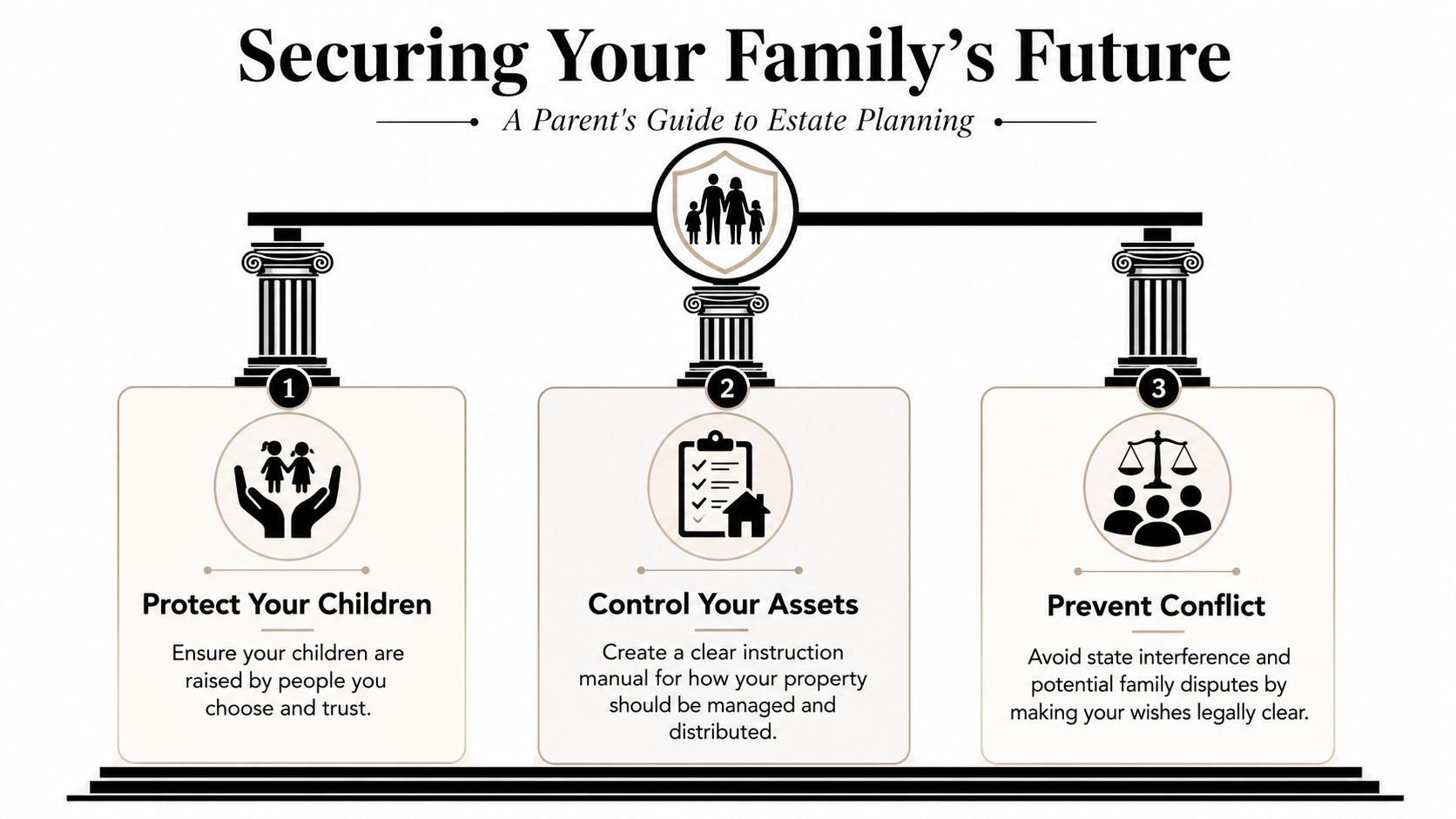 Securing Your Family's Future

A Parent's Guide to Estate Planning

1

Protect Your Children

Ensure your children are raised by people you choose and trust.

2

Control Your Assets

Create a clear instruction manual for how your property should be managed and distributed.

3

Prevent Conflict

Avoid state interference and potential family disputes by making your wishes legally clear.